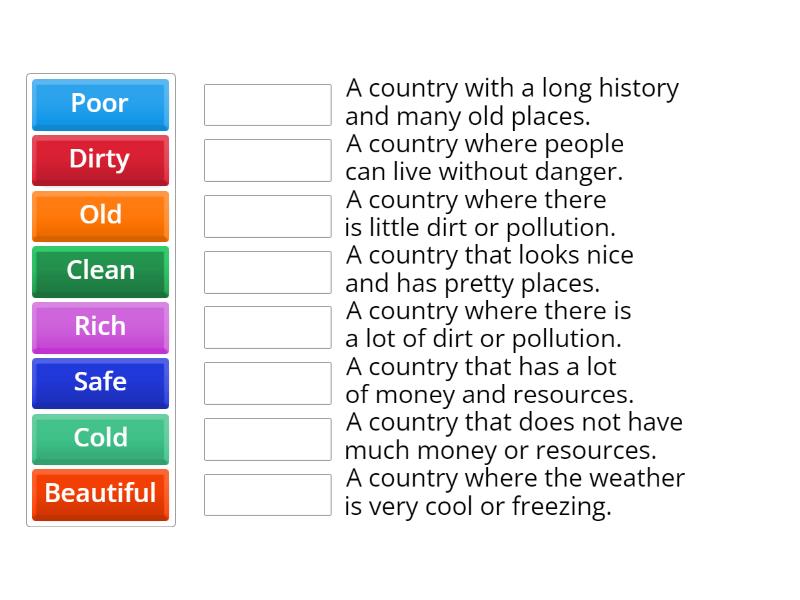 Poor
Dirty
Old
Clean
Rich
Safe
Cold
Beautiful

A country with a long history and many old places.

A country where people can live without danger.

A country where there is little dirt or pollution.

A country that looks nice and has pretty places.

A country where there is a lot of dirt or pollution.

A country that has a lot of money and resources.

A country that does not have much money or resources.

A country where the weather is very cool or freezing.